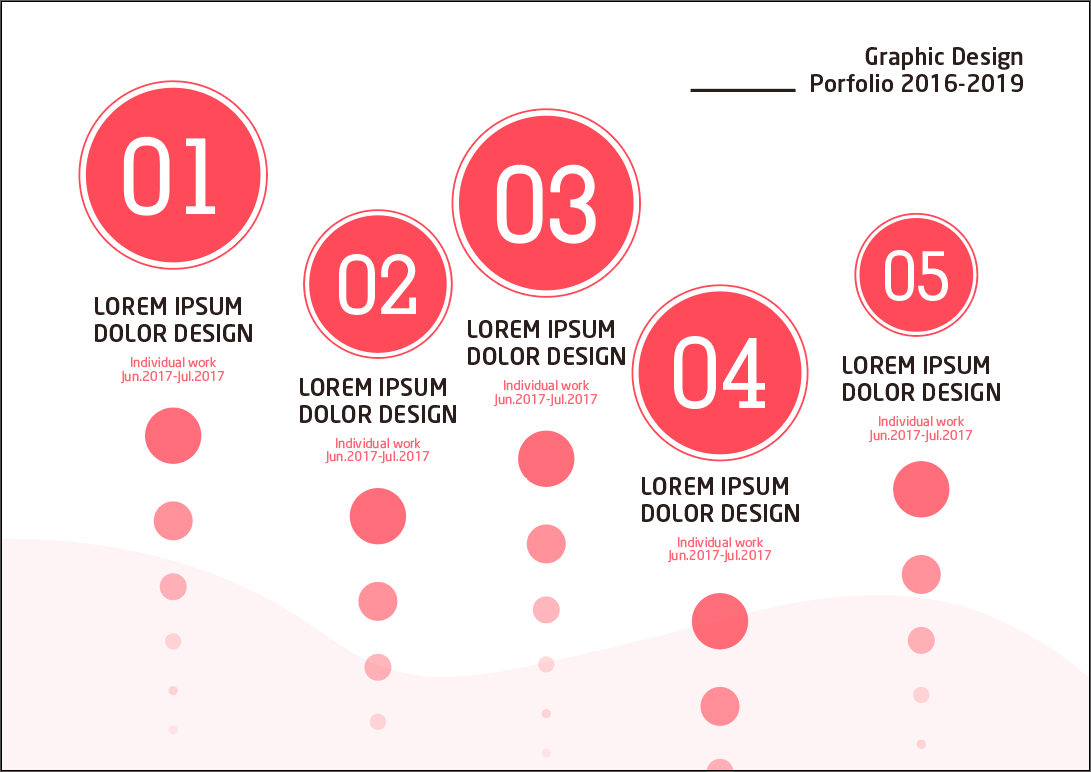 Graphic Design
Porfolio 2016-2019

01

LOREM IPSUM
DOLOR DESIGN
Individual work
Jun.2017-Jul.2017

02

LOREM IPSUM
DOLOR DESIGN
Individual work
Jun.2017-Jul.2017

03

LOREM IPSUM
DOLOR DESIGN
Individual work
Jun.2017-Jul.2017

04

LOREM IPSUM
DOLOR DESIGN
Individual work
Jun.2017-Jul.2017

05

LOREM IPSUM
DOLOR DESIGN
Individual work
Jun.2017-Jul.2017